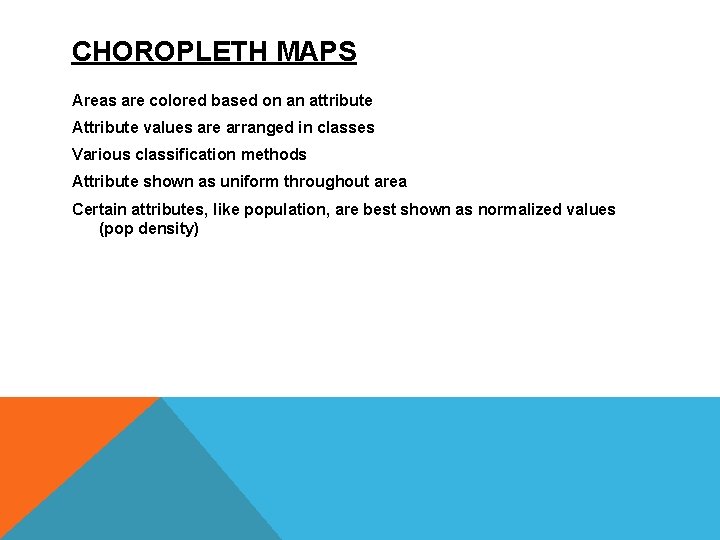 CHOROPLETH MAPS

Areas are colored based on an attribute

Attribute values are arranged in classes

Various classification methods

Attribute shown as uniform throughout area

Certain attributes, like population, are best shown as normalized values (pop density)